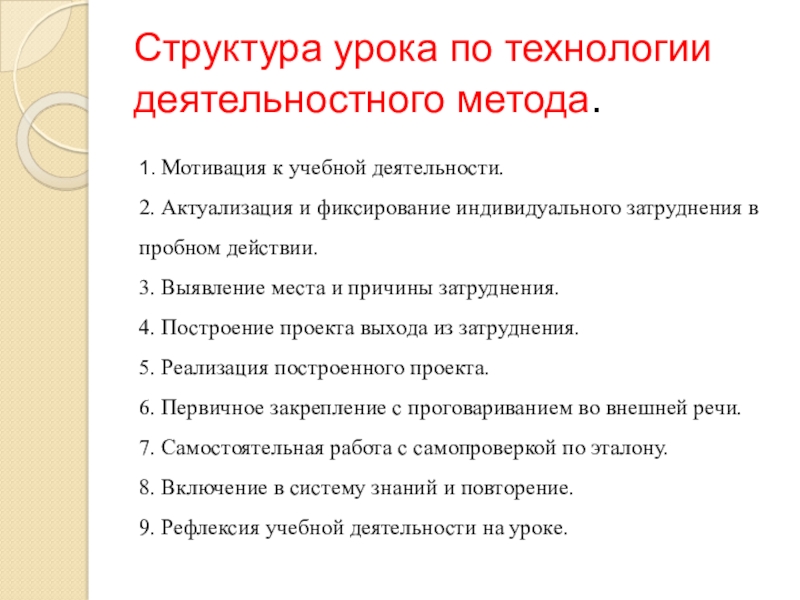 Структура урока по технологии деятельностного метода.

1. Мотивация к учебной деятельности.

2. Актуализация и фиксирование индивидуального затруднения в пробном действии.

3. Выявление места и причины затруднения.

4. Построение проекта выхода из затруднения.

5. Реализация построенного проекта.

6. Первичное закрепление с проговариванием во внешней речи.

7. Самостоятельная работа с самопроверкой по эталону.

8. Включение в систему знаний и повторение.

9. Рефлексия учебной деятельности на уроке.